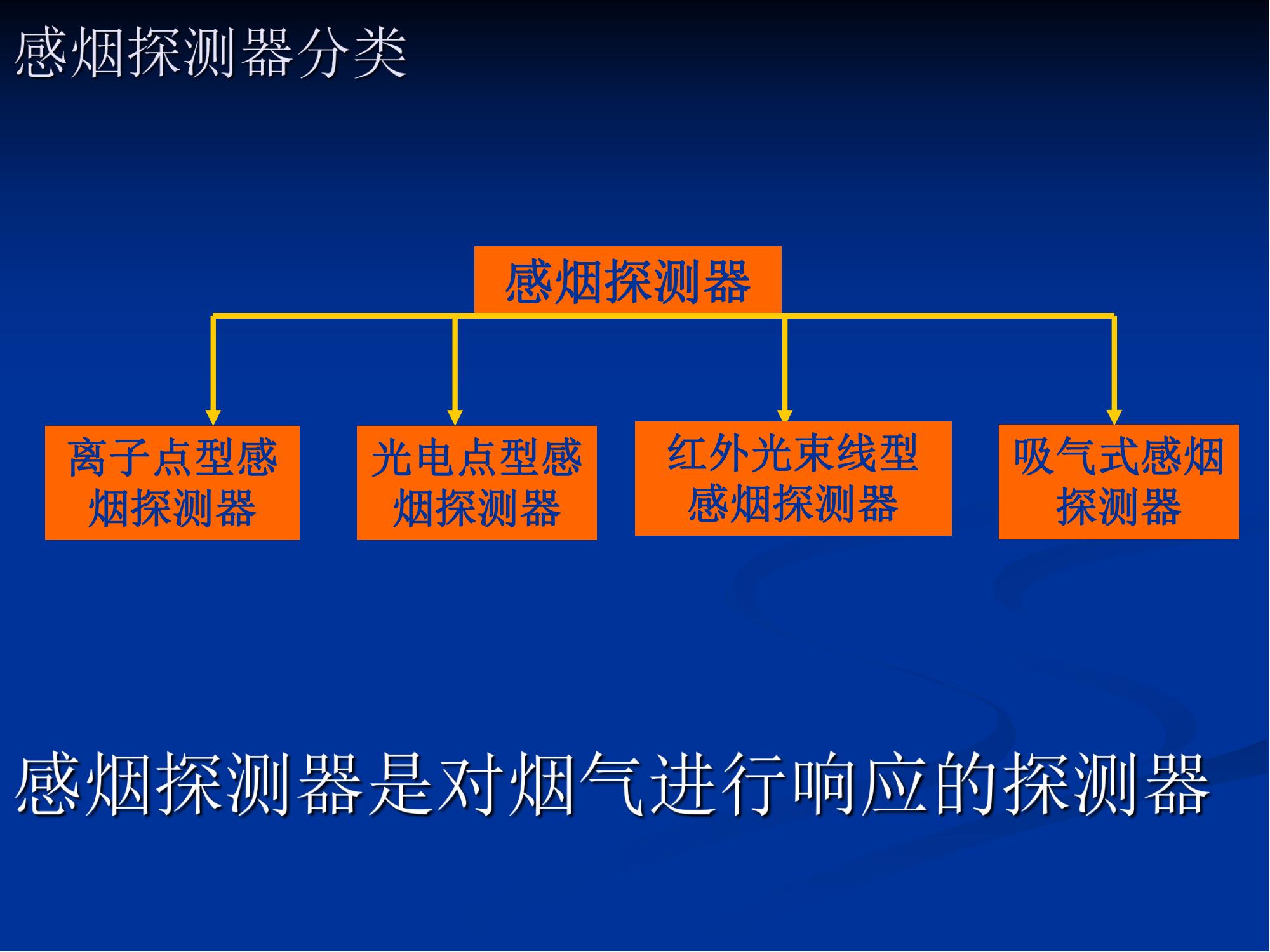 感烟探测器分类

感烟探测器

离子点型感烟探测器

光电点型感烟探测器

红外光束线型感烟探测器

吸气式感烟探测器

感烟探测器是对烟气进行响应的探测器